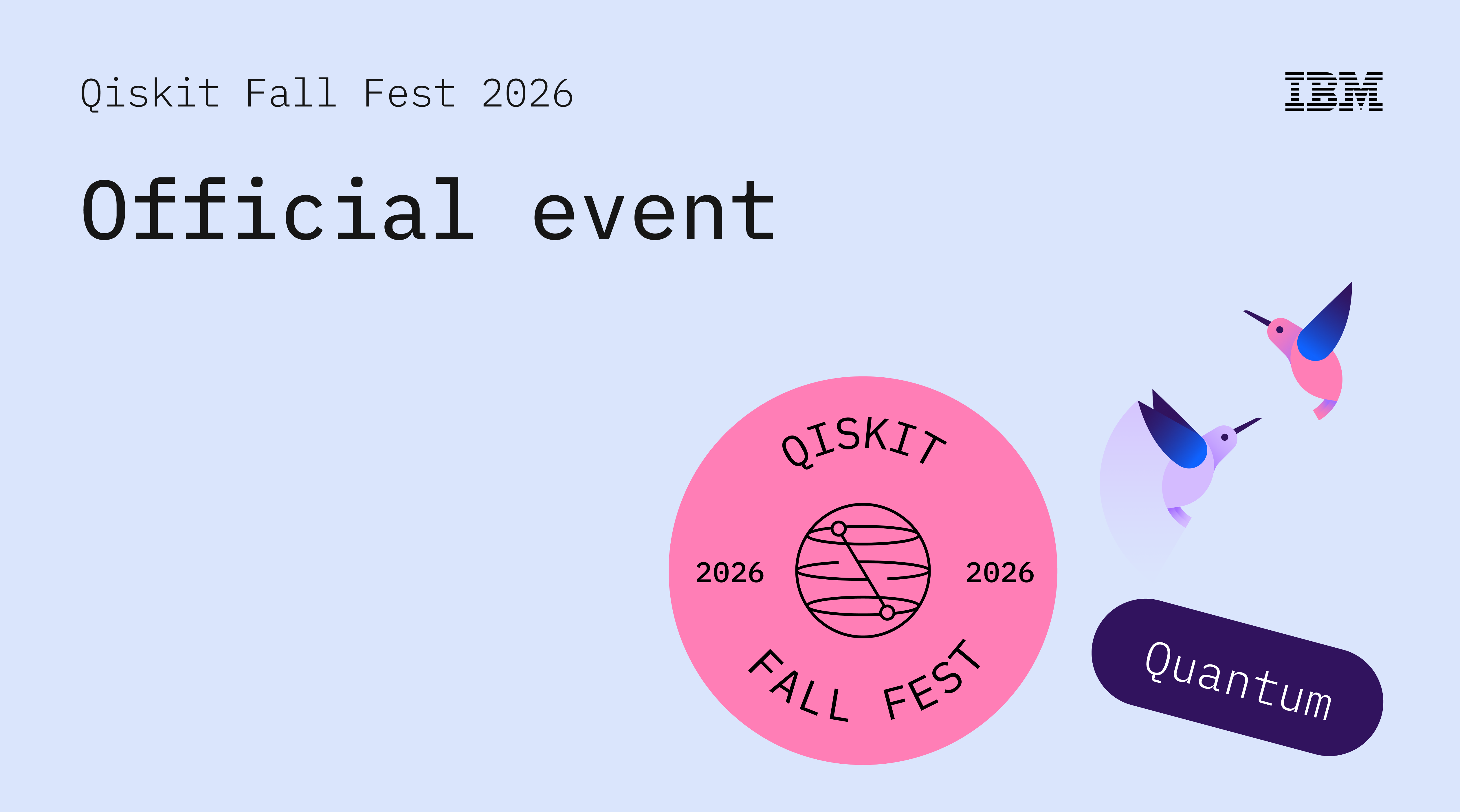 Qiskit Fall Fest 2026

IBM

Official event

QISKIT

2026

2026

FALL FEST

Quantum